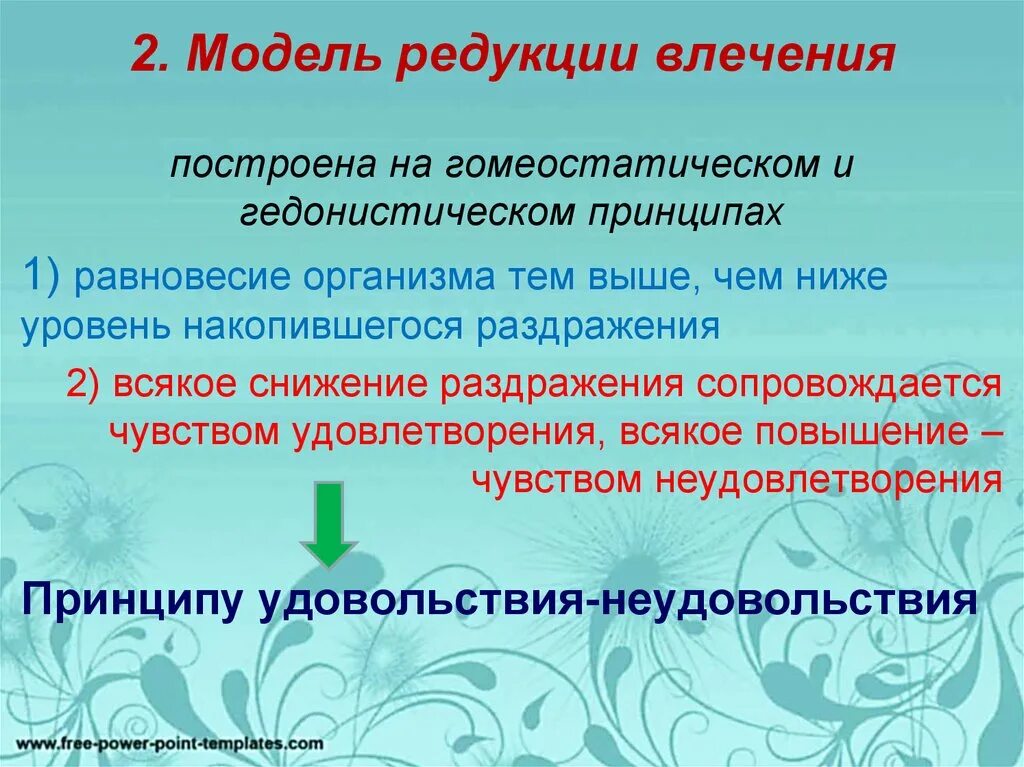 2. Модель редукции влечения

построена на гомеостатическом и гедонистическом принципах

1) равновесие организма тем выше, чем ниже уровень накопившегося раздражения

2) всякое снижение раздражения сопровождается чувством удовлетворения, всякое повышение – чувством неудовлетворения

Принципу удовольствия-неудовольствия

www.free-power-point-templates.com